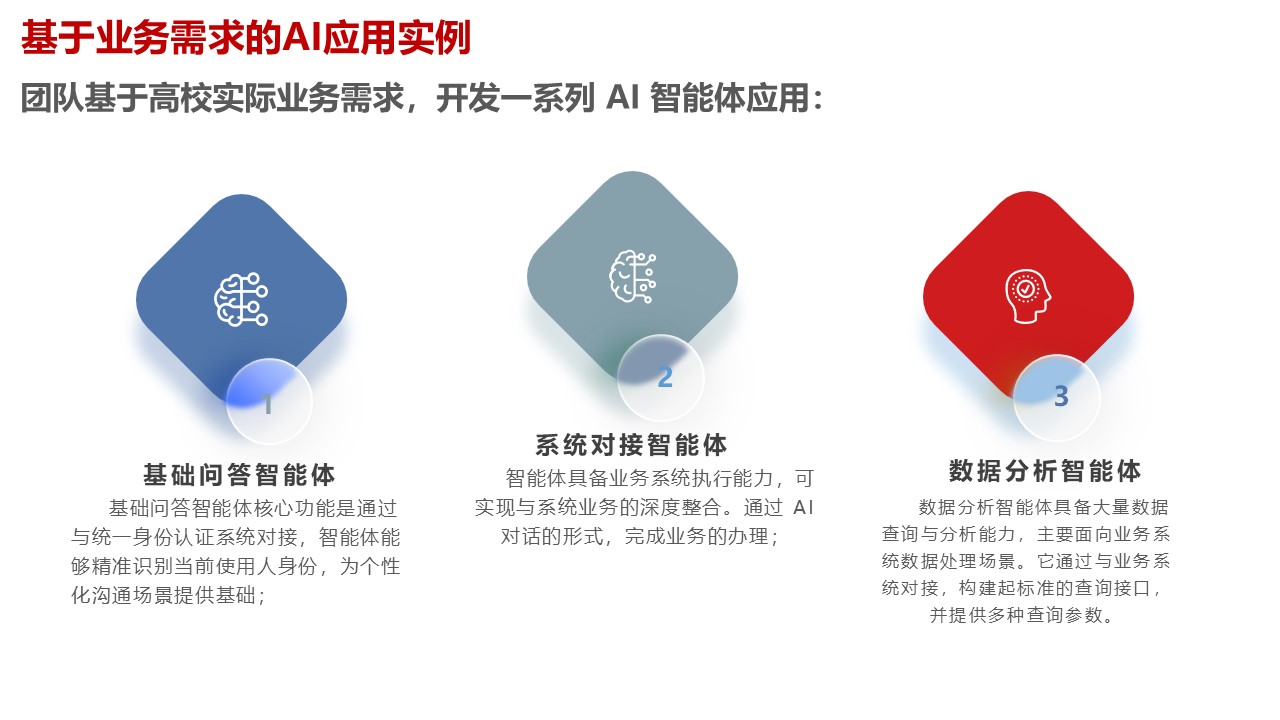 基于业务需求的AI应用实例

团队基于高校实际业务需求，开发一系列 AI 智能体应用：

1

基础问答智能体

基础问答智能体核心功能是通过与统一身份认证系统对接，智能体能够精准识别当前使用人身份，为个性化沟通场景提供基础；

2

系统对接智能体

智能体具备业务系统执行能力，可实现与系统业务的深度整合。通过 AI 对话的形式，完成业务的办理；

3

数据分析智能体

数据分析智能体具备大量数据查询与分析能力，主要面向业务系统数据处理场景。它通过与业务系统对接，构建起标准的查询接口，并提供多种查询参数。